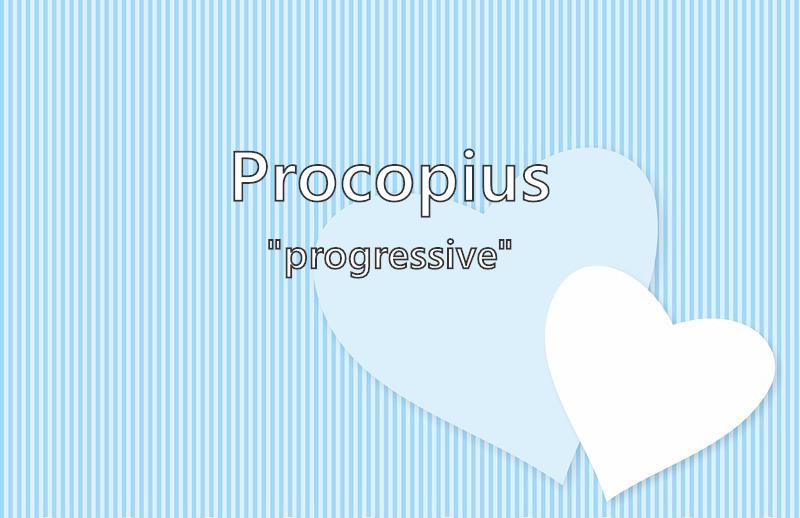 Procopius

"progressive"